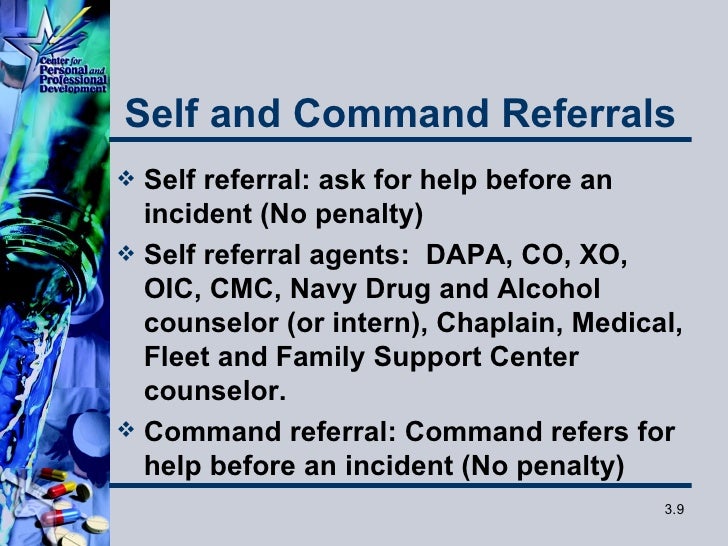 Center for Personal and Professional Development

Self and Command Referrals

❖ Self referral: ask for help before an incident (No penalty)

❖ Self referral agents: DAPA, CO, XO, OIC, CMC, Navy Drug and Alcohol counselor (or intern), Chaplain, Medical, Fleet and Family Support Center counselor.

❖ Command referral: Command refers for help before an incident (No penalty)

3.9